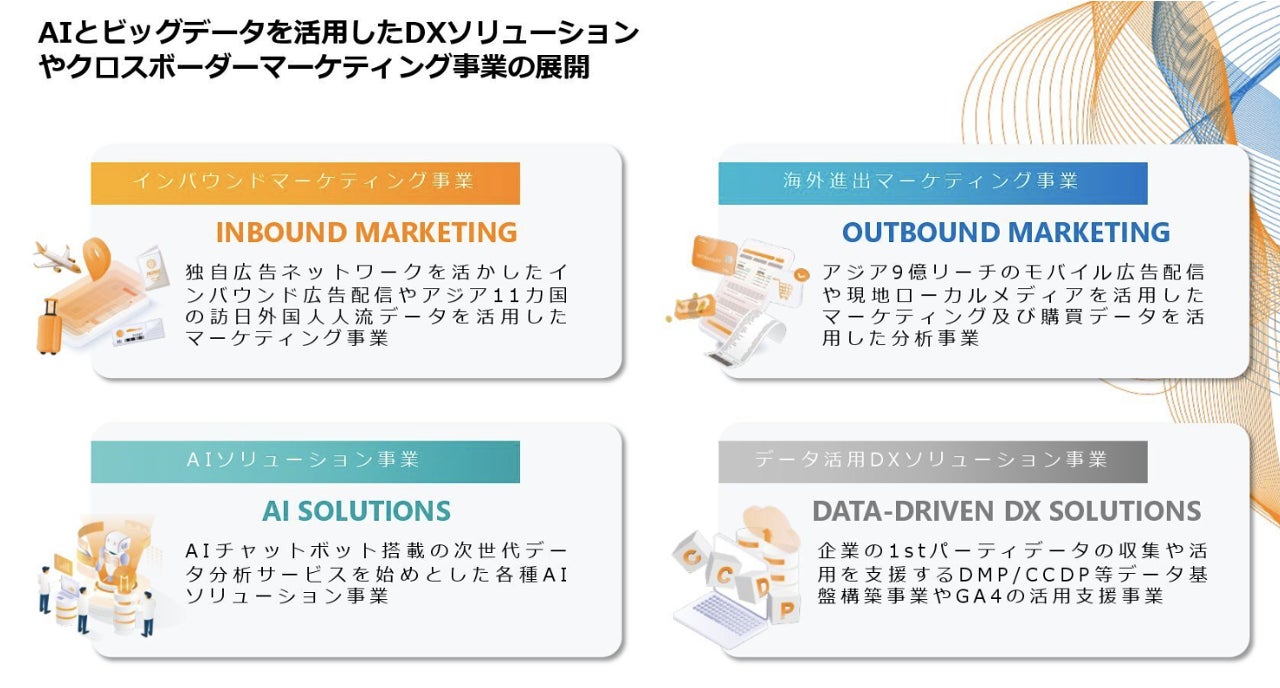 AIとビッグデータを活用したDXソリューションやクロスボーダーマーケティング事業の展開

インバウンドマーケティング事業

INBOUND MARKETING

独自広告ネットワークを活かしたインバウンド広告配信やアジア11カ国の訪日外国人人流データを活用したマーケティング事業

海外進出マーケティング事業

OUTBOUND MARKETING

アジア9億リーチのモバイル広告配信や現地ローカルメディアを活用したマーケティング及び購買データを活用した分析事業

AIソリューション事業

AI SOLUTIONS

AIチャットボット搭載の次世代データ分析サービスを始めとした各種AIソリューション事業

データ活用DXソリューション事業

DATA-DRIVEN DX SOLUTIONS

企業の1stパーティデータの収集や活用を支援するDMP/CCDP等データ基盤構築事業やGA4の活用支援事業

C
C
D
P